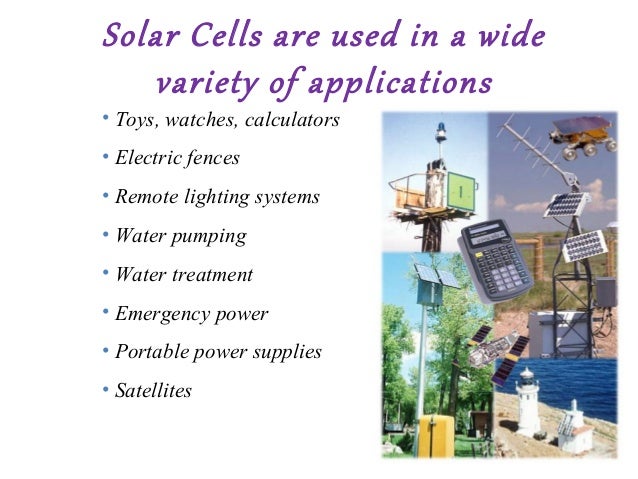 Solar Cells are used in a wide variety of applications

• Toys, watches, calculators
• Electric fences
• Remote lighting systems
• Water pumping
• Water treatment
• Emergency power
• Portable power supplies
• Satellites

1